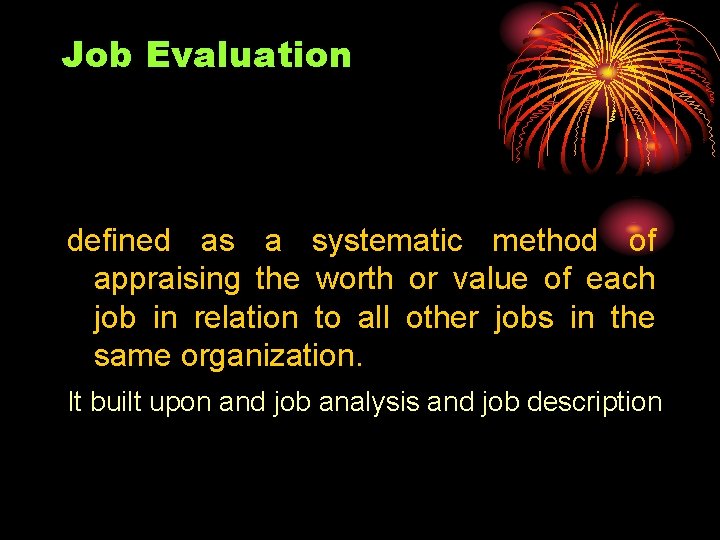 Job Evaluation

defined as a systematic method of appraising the worth or value of each job in relation to all other jobs in the same organization.

It built upon and job analysis and job description